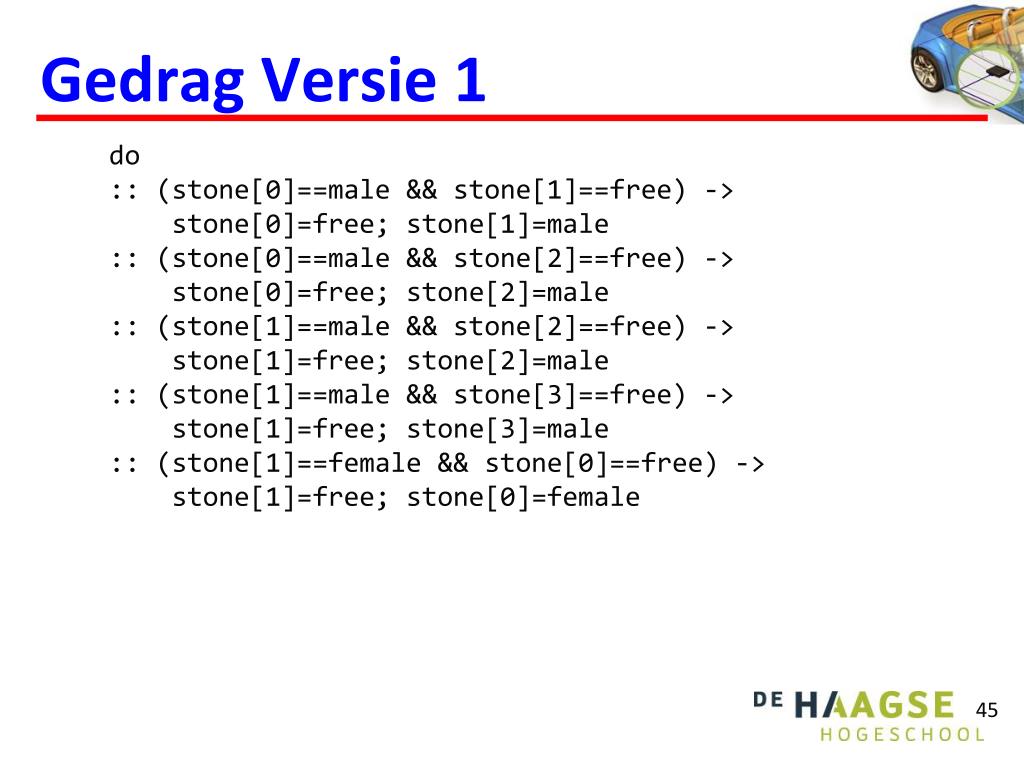 Gedrag Versie 1

do
:: (stone[0]==male && stone[1]==free) ->
 stone[0]=free; stone[1]=male
:: (stone[0]==male && stone[2]==free) ->
 stone[0]=free; stone[2]=male
:: (stone[1]==male && stone[2]==free) ->
 stone[1]=free; stone[2]=male
:: (stone[1]==male && stone[3]==free) ->
 stone[1]=free; stone[3]=male
:: (stone[1]==female && stone[0]==free) ->
 stone[1]=free; stone[0]=female

DE HAAGSE HOGESCHOOL

45